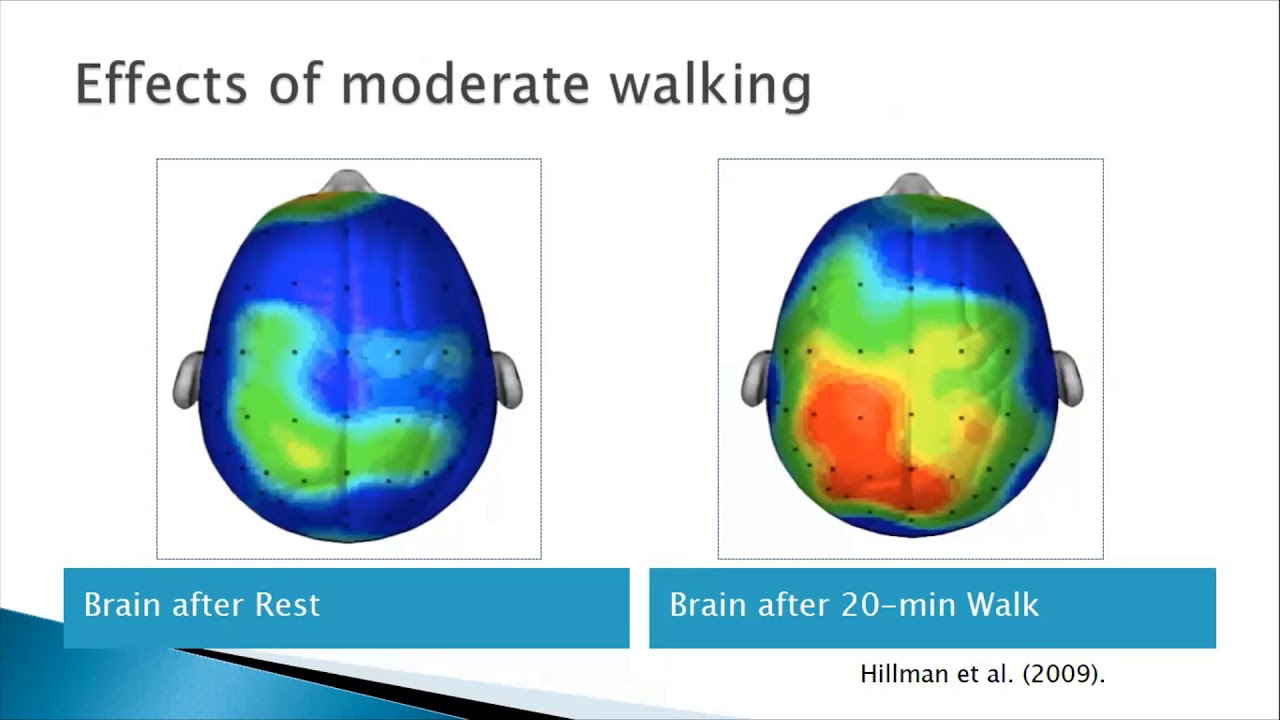 Effects of moderate walking

Brain after Rest

Brain after 20-min Walk

Hillman et al. (2009).